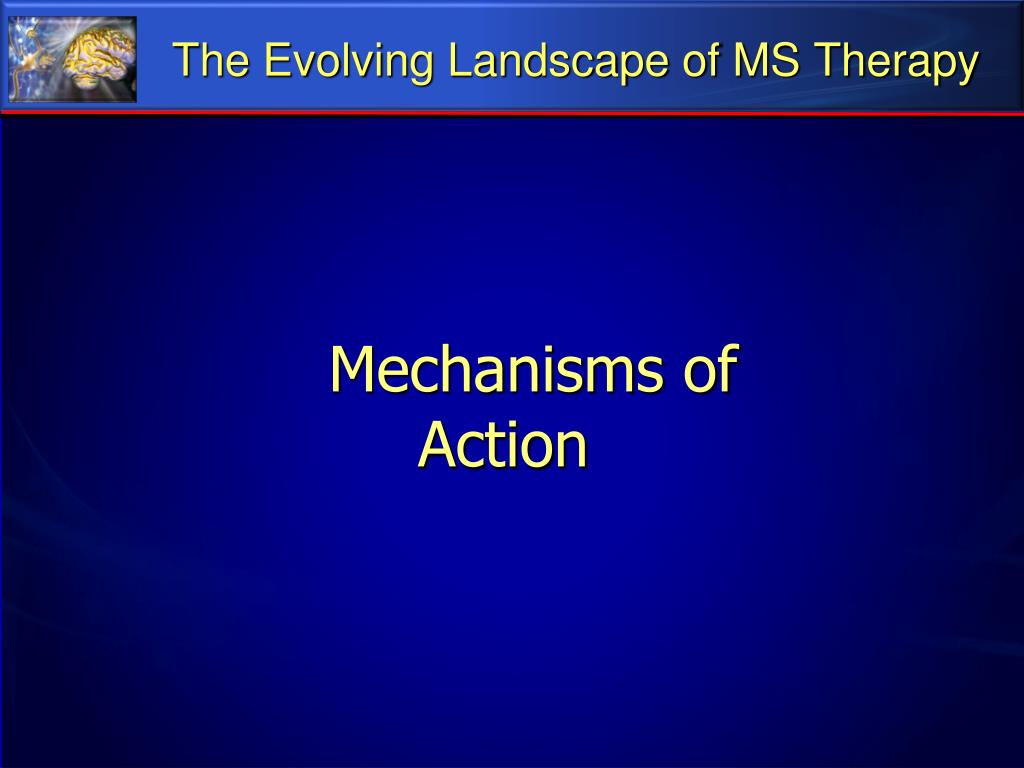 The Evolving Landscape of MS Therapy

Mechanisms of Action